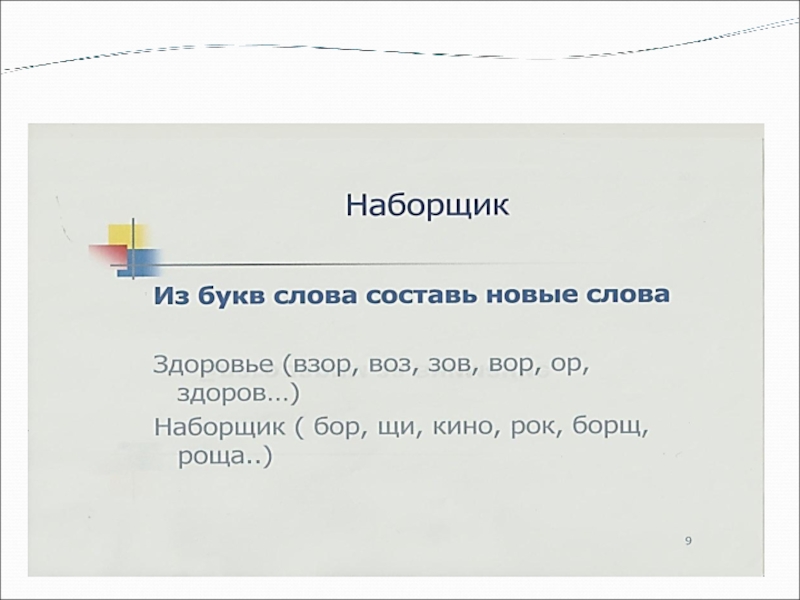 Наборщик

Из букв слова составь новые слова

Здоровье (взор, воз, зов, вор, ор, здоров...)

Наборщик ( бор, щи, кино, рок, борщ, роща..)

9